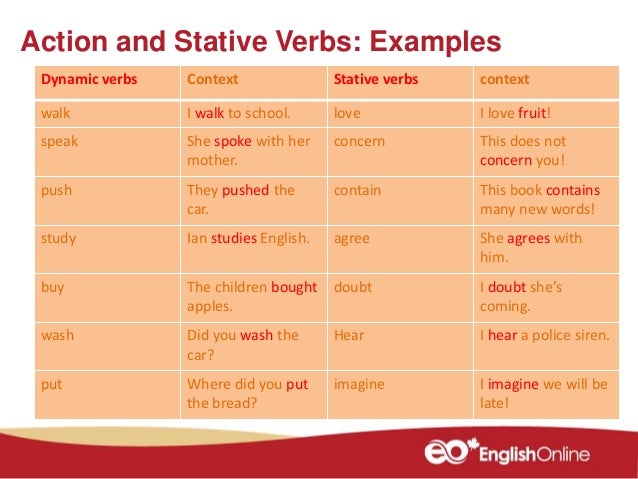 Action and Stative Verbs: Examples

| Dynamic verbs | Context | Stative verbs | context |
|---|---|---|---|
| walk | I walk to school. | love | I love fruit! |
| speak | She spoke with her mother. | concern | This does not concern you! |
| push | They pushed the car. | contain | This book contains many new words! |
| study | Ian studies English. | agree | She agrees with him. |
| buy | The children bought apples. | doubt | I doubt she's coming. |
| wash | Did you wash the car? | Hear | I hear a police siren. |
| put | Where did you put the bread? | imagine | I imagine we will be late! |

eo EnglishOnline